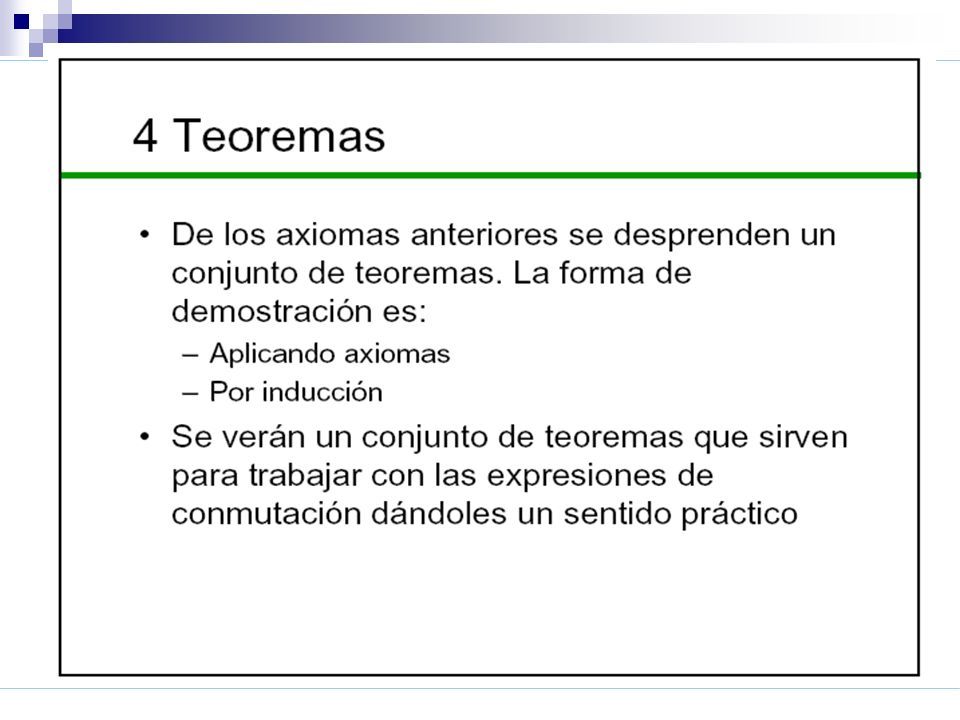 4 Teoremas

• De los axiomas anteriores se desprenden un conjunto de teoremas. La forma de demostración es:
– Aplicando axiomas
– Por inducción

• Se verán un conjunto de teoremas que sirven para trabajar con las expresiones de conmutación dándoles un sentido práctico